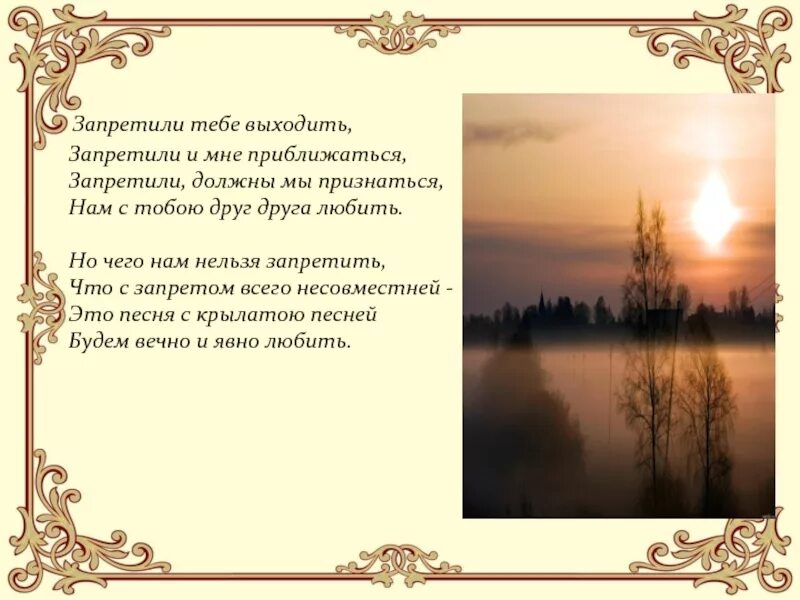 Запретили тебе выходить,
Запретили и мне приближаться,
Запретили, должны мы признаться,
Нам с тобою друг друга любить.

Но чего нам нельзя запретить,
Что с запретом всего несовместней -
Это песня с крылатою песней
Будем вечно и явно любить.